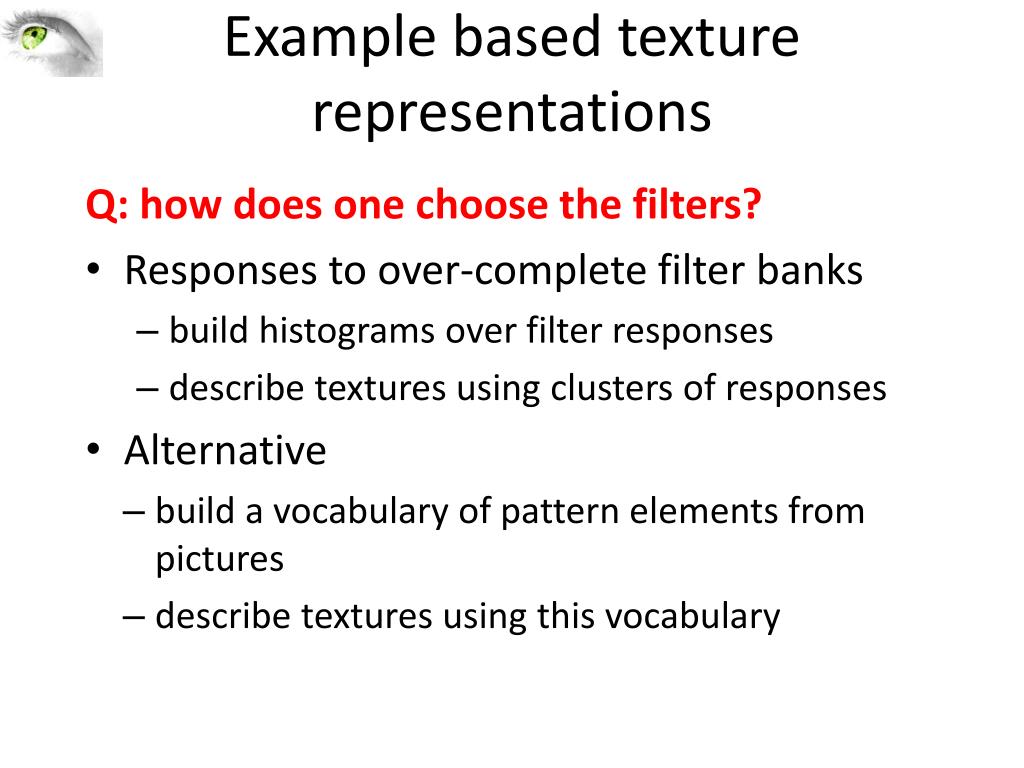 Example based texture representations

Q: how does one choose the filters?

• Responses to over-complete filter banks
– build histograms over filter responses
– describe textures using clusters of responses

• Alternative
– build a vocabulary of pattern elements from pictures
– describe textures using this vocabulary